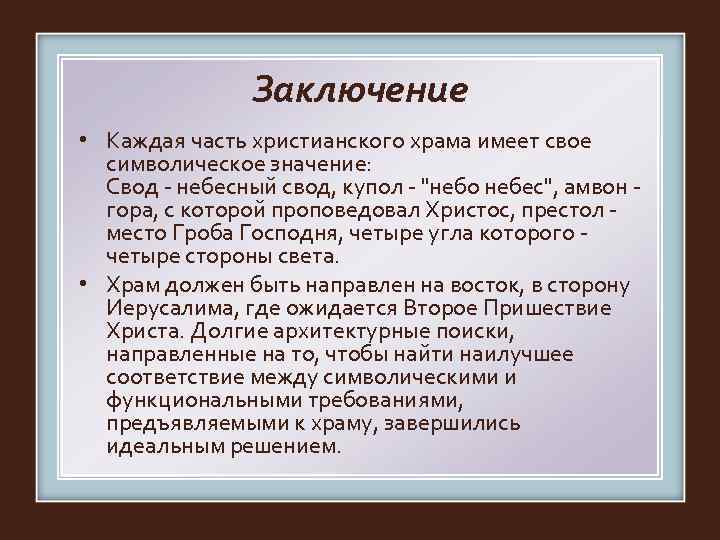 Заключение

• Каждая часть христианского храма имеет свое символическое значение:
Свод - небесный свод, купол - "небо небес", амвон - гора, с которой проповедовал Христос, престол - место Гроба Господня, четыре угла которого - четыре стороны света.

• Храм должен быть направлен на восток, в сторону Иерусалима, где ожидается Второе Пришествие Христа. Долгие архитектурные поиски, направленные на то, чтобы найти наилучшее соответствие между символическими и функциональными требованиями, предъявляемыми к храму, завершились идеальным решением.